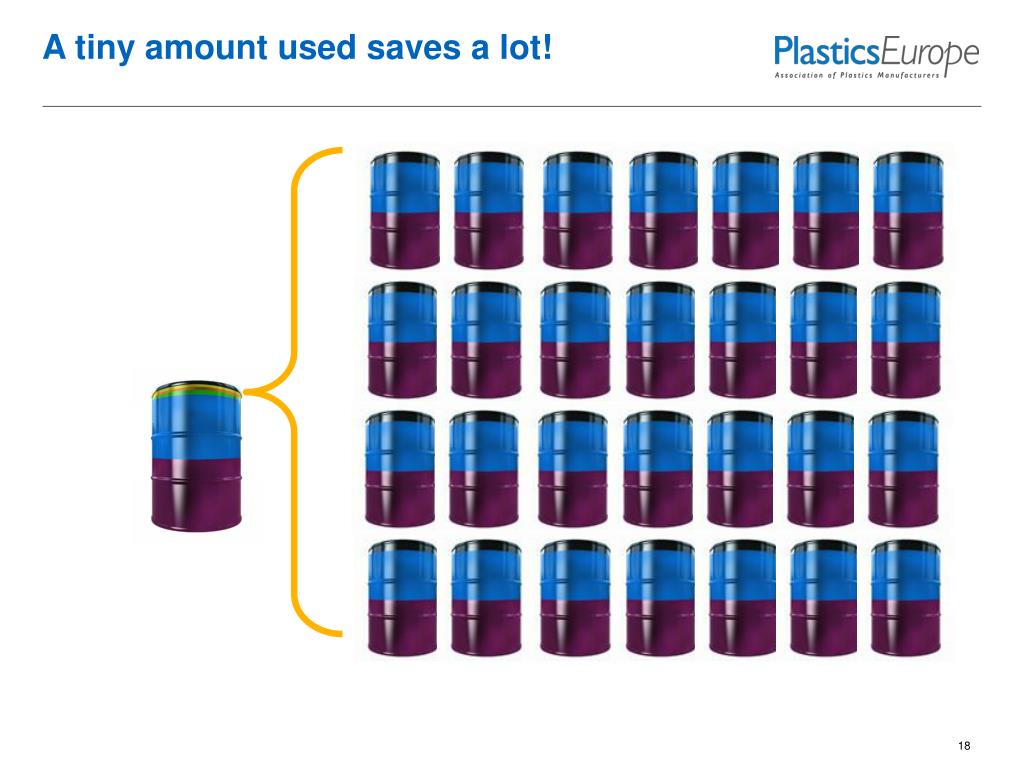 A tiny amount used saves a lot!

PlasticsEurope
Association of Plastics Manufacturers

18